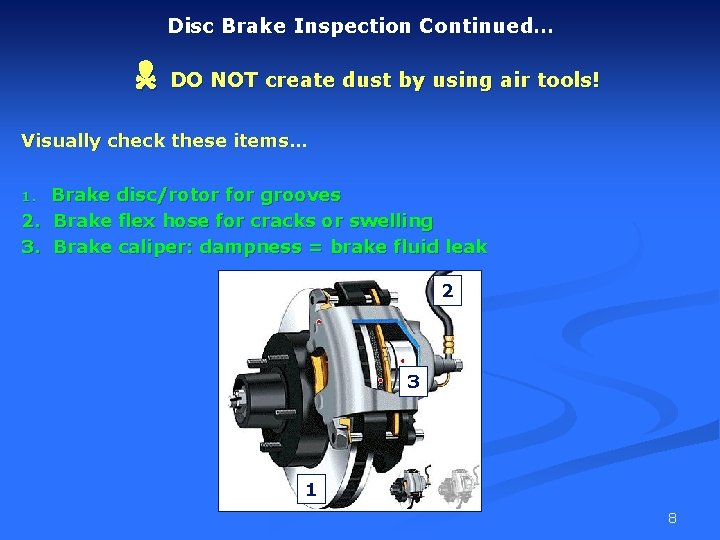 Disc Brake Inspection Continued…

DO NOT create dust by using air tools!

Visually check these items…

1. Brake disc/rotor for grooves
2. Brake flex hose for cracks or swelling
3. Brake caliper: dampness = brake fluid leak

2
3
1

8